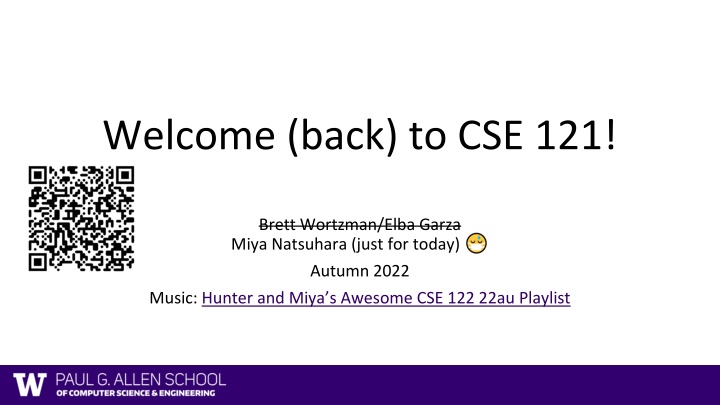 Welcome (back) to CSE 121!

~~Brett Wortzman/Elba Garza~~
Miya Natsuhara (just for today) 🥹

Autumn 2022

Music: Hunter and Miya's Awesome CSE 122 22au Playlist

W PAUL G. ALLEN SCHOOL
OF COMPUTER SCIENCE & ENGINEERING